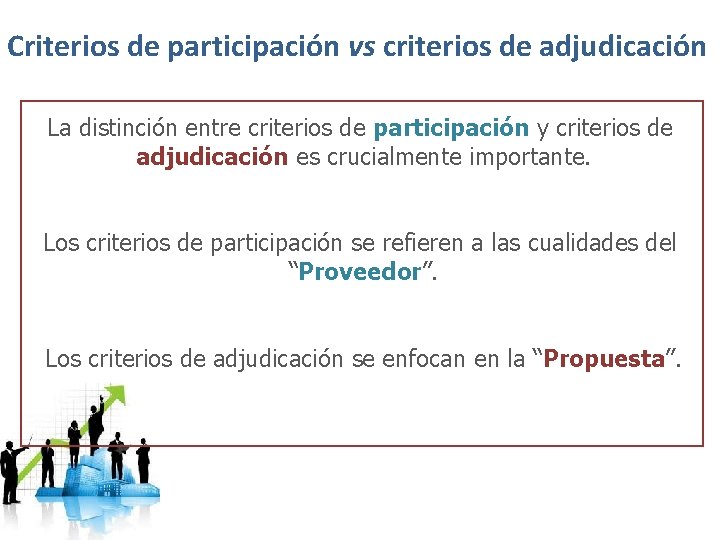 Criterios de participación vs criterios de adjudicación

La distinción entre criterios de participación y criterios de adjudicación es crucialmente importante.

Los criterios de participación se refieren a las cualidades del "Proveedor".

Los criterios de adjudicación se enfocan en la "Propuesta".